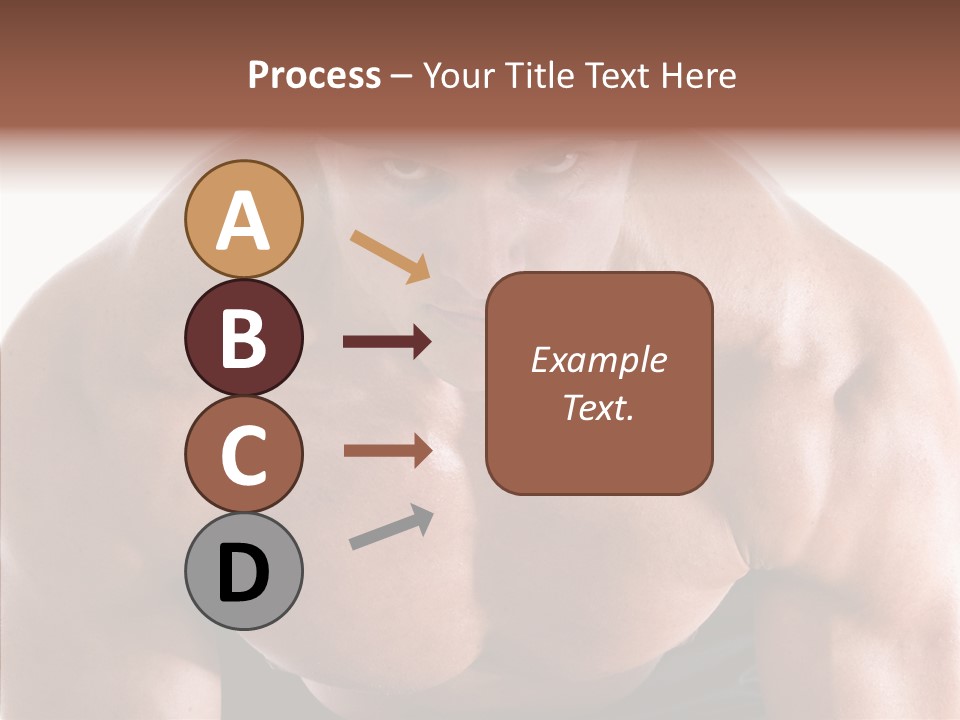 Process – Your Title Text Here

A

B

C

D

Example Text.